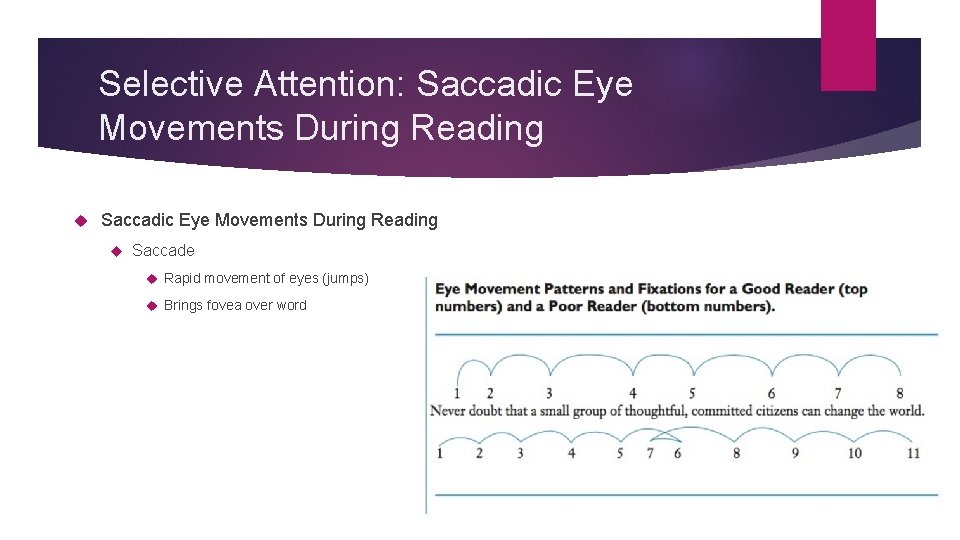 Selective Attention: Saccadic Eye Movements During Reading

Saccadic Eye Movements During Reading

Saccade

Rapid movement of eyes (jumps)

Brings fovea over word

Eye Movement Patterns and Fixations for a Good Reader (top numbers) and a Poor Reader (bottom numbers).

1 2 3 4 5 6 7 8

Never doubt that a small group of thoughtful, committed citizens can change the world.

1 2 3 4 5 7 6 8 9 10 11